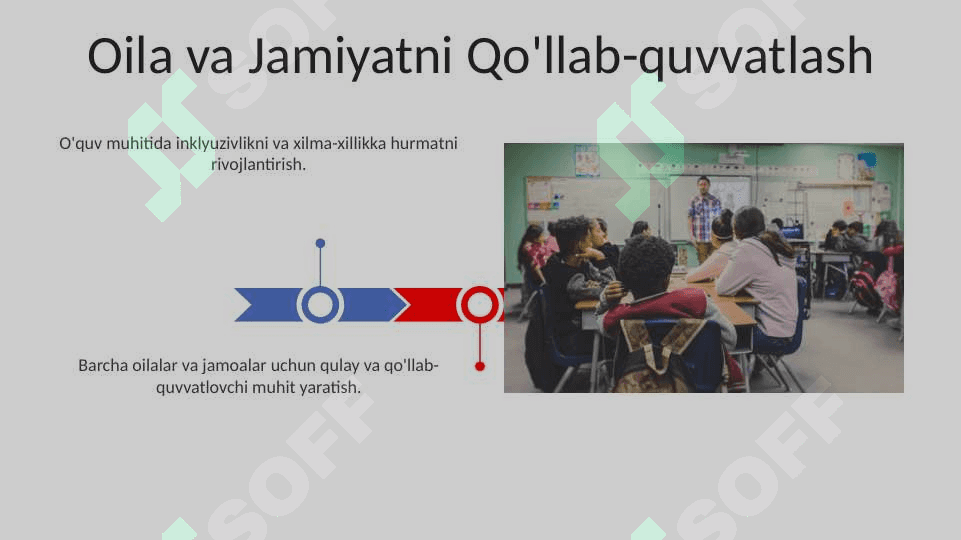 Oila va Jamiyatni Qo'llab-quvvatlash

O'quv muhitida inklyuzivlikni va xilma-xillikka hurmatni rivojlantirish.

Barcha oilalar va jamoalar uchun qulay va qo'llab-quvvatlovchi muhit yaratish.

SOFF SOFF SOFF SOFF